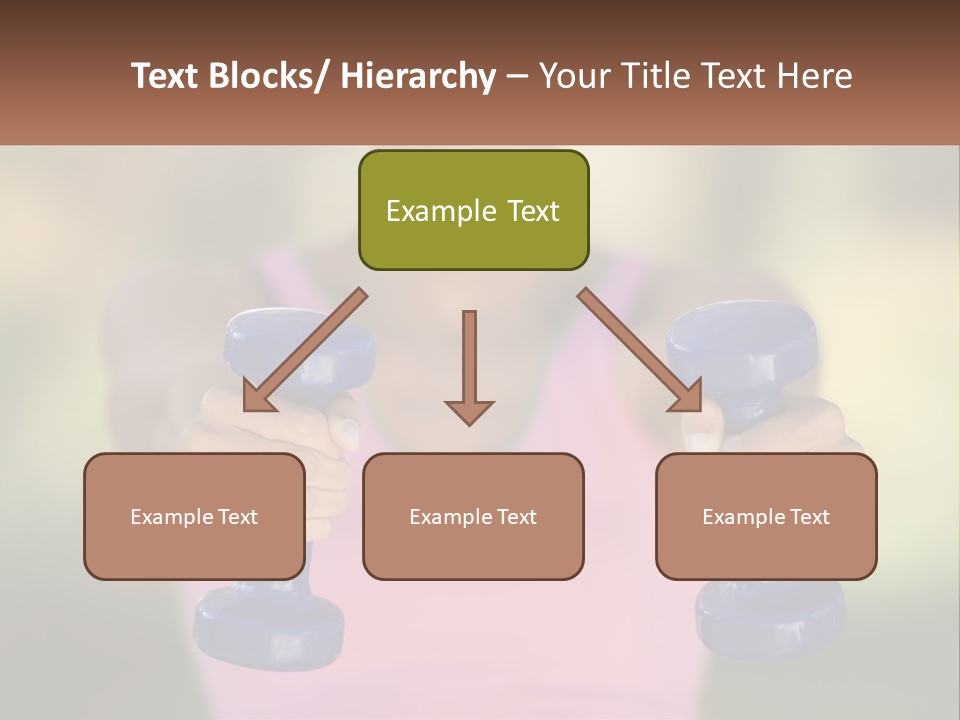 Text Blocks/ Hierarchy – Your Title Text Here

Example Text

Example Text

Example Text

Example Text